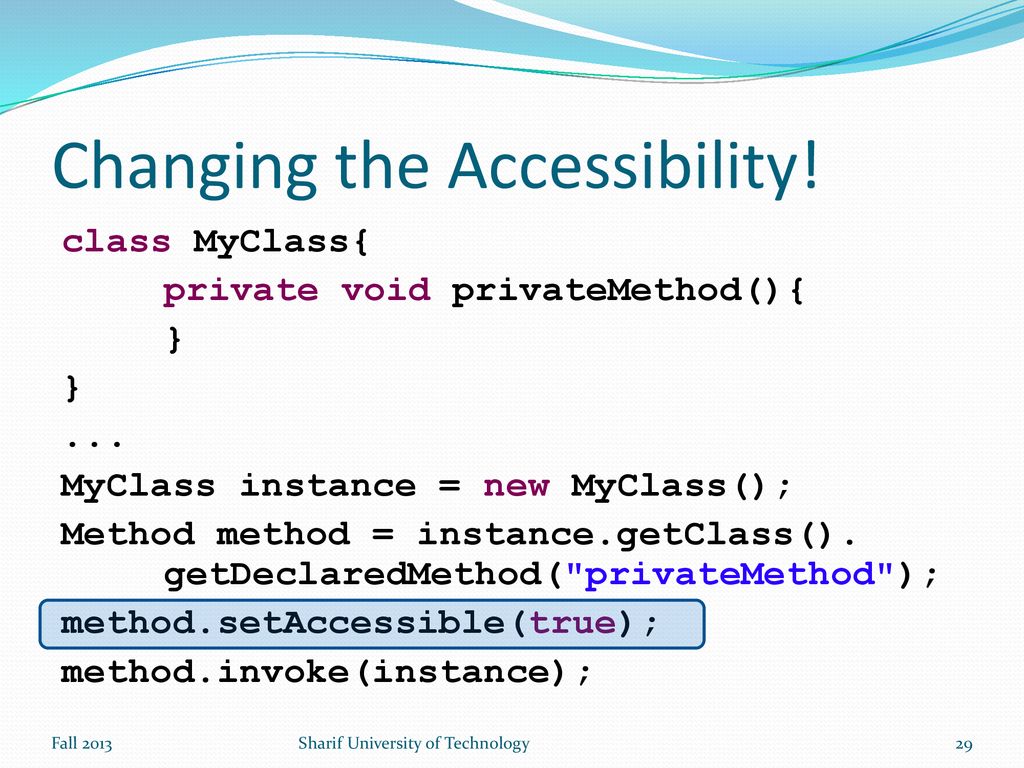 Changing the Accessibility!

class MyClass{
 private void privateMethod(){
 }
}
...
MyClass instance = new MyClass();
Method method = instance.getClass().
 getDeclaredMethod("privateMethod");
method.setAccessible(true);
method.invoke(instance);

Fall 2013 Sharif University of Technology 29